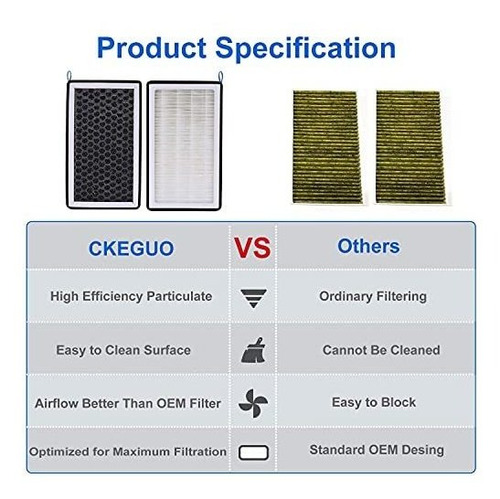 Product Specification

| CKEGUO | VS | Others |
|---|---|---|
| High Efficiency Particulate | | Ordinary Filtering |
| Easy to Clean Surface | | Cannot Be Cleaned |
| Airflow Better Than OEM Filter | | Easy to Block |
| Optimized for Maximum Filtration | | Standard OEM Desing |